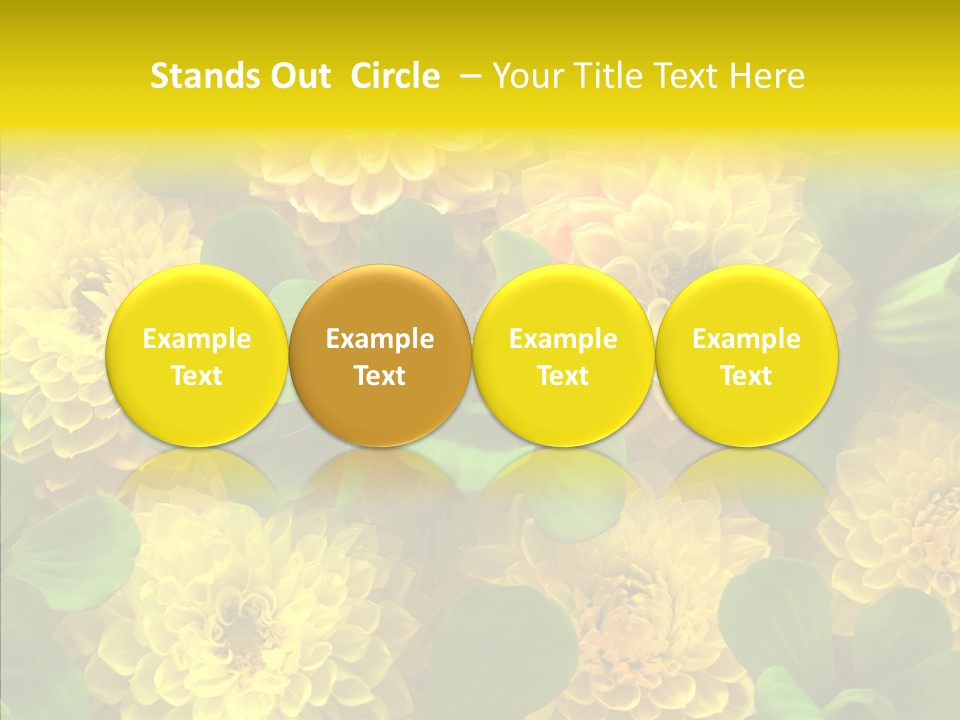 Stands Out  Circle  – Your Title Text Here

Example Text

Example Text

Example Text

Example Text